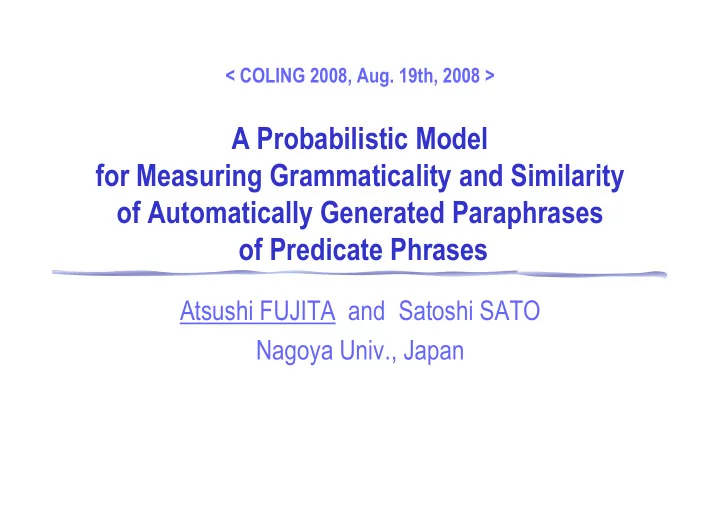 < COLING 2008, Aug. 19th, 2008 >

A Probabilistic Model for Measuring Grammaticality and Similarity of Automatically Generated Paraphrases of Predicate Phrases

Atsushi FUJITA and Satoshi SATO
Nagoya Univ., Japan